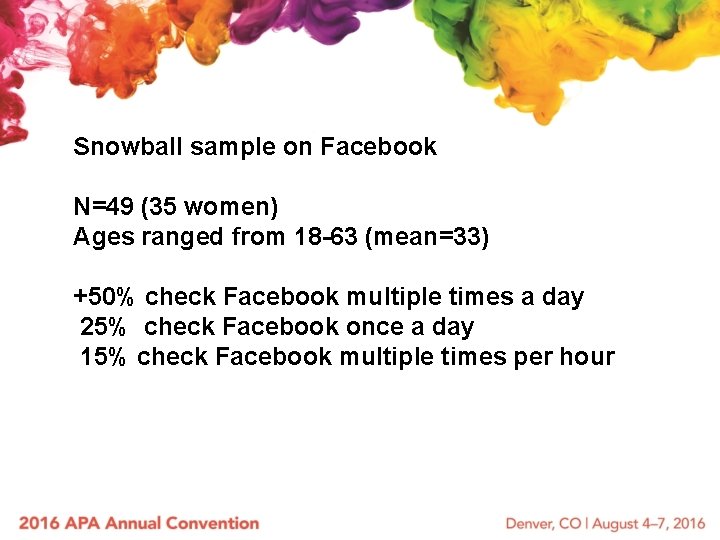 Snowball sample on Facebook

N=49 (35 women)
Ages ranged from 18-63 (mean=33)

+50% check Facebook multiple times a day
25% check Facebook once a day
15% check Facebook multiple times per hour

2016 APA Annual Convention

Denver, CO | August 4–7, 2016